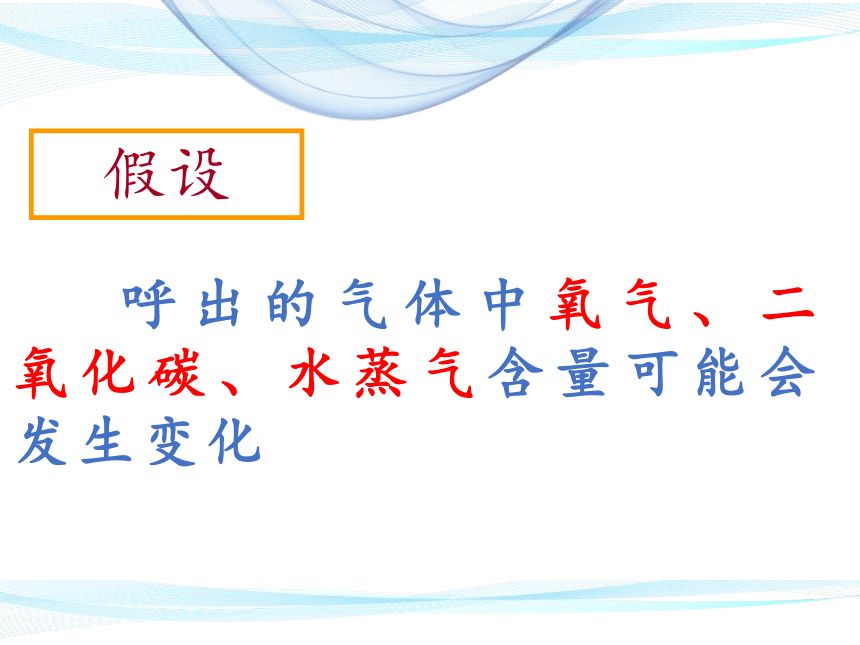 假设

呼出的气体中氧气、二氧化碳、水蒸气含量可能会发生变化